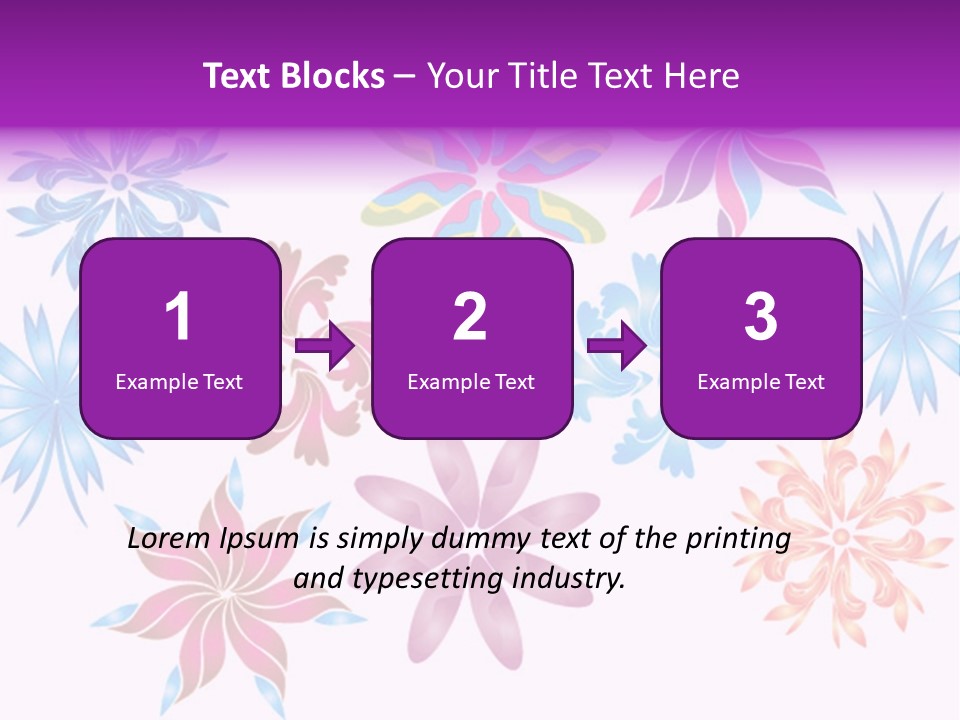 Text Blocks – Your Title Text Here

1
Example Text

2
Example Text

3
Example Text

Lorem Ipsum is simply dummy text of the printing and typesetting industry.